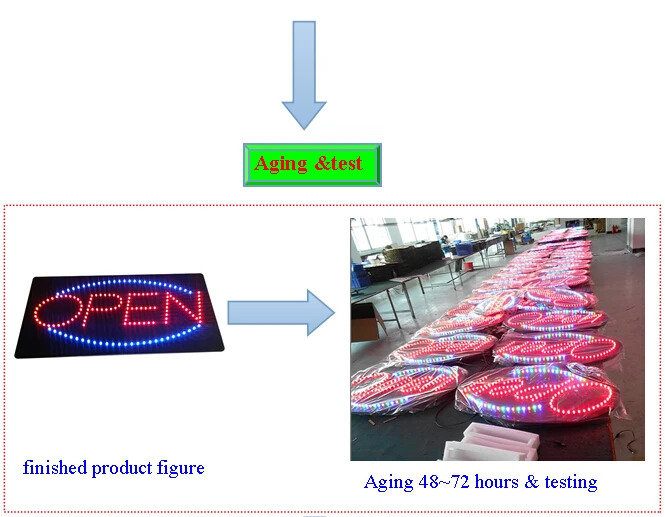 Aging &test

OPEN

finished product figure

Aging 48~72 hours & testing